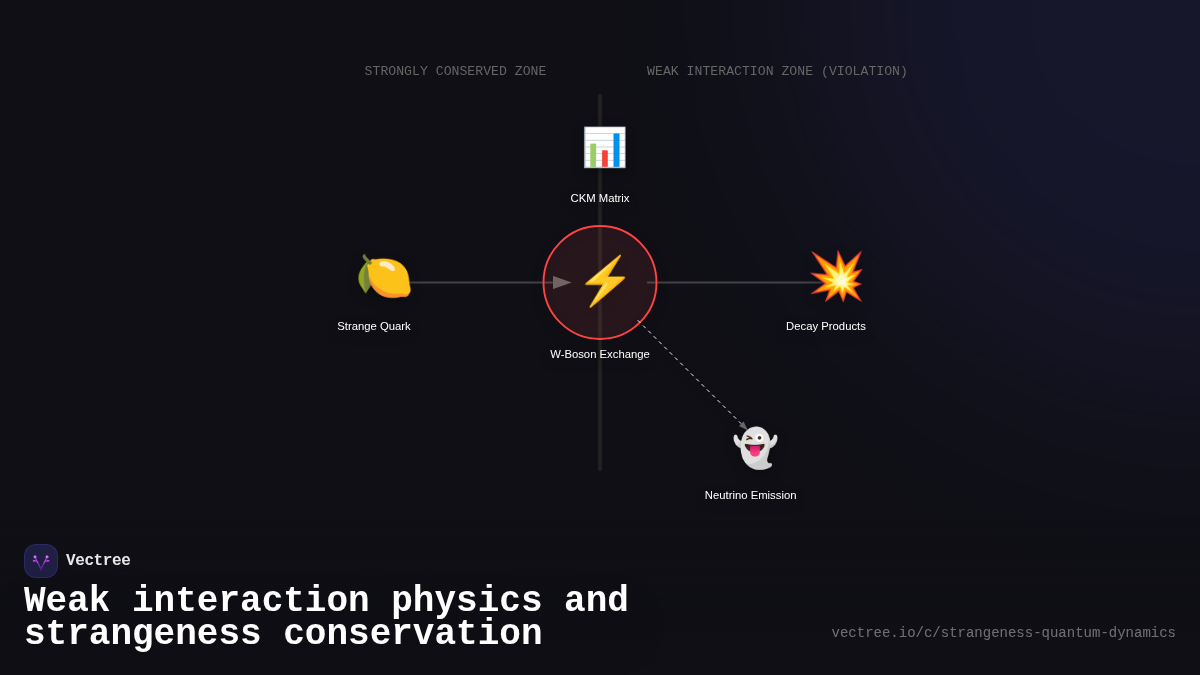 STRONGLY CONSERVED ZONE

WEAK INTERACTION ZONE (VIOLATION)

CKM Matrix

Strange Quark

W-Boson Exchange

Decay Products

Neutrino Emission

Vectree

Weak interaction physics and strangeness conservation

vectree.io/c/strangeness-quantum-dynamics